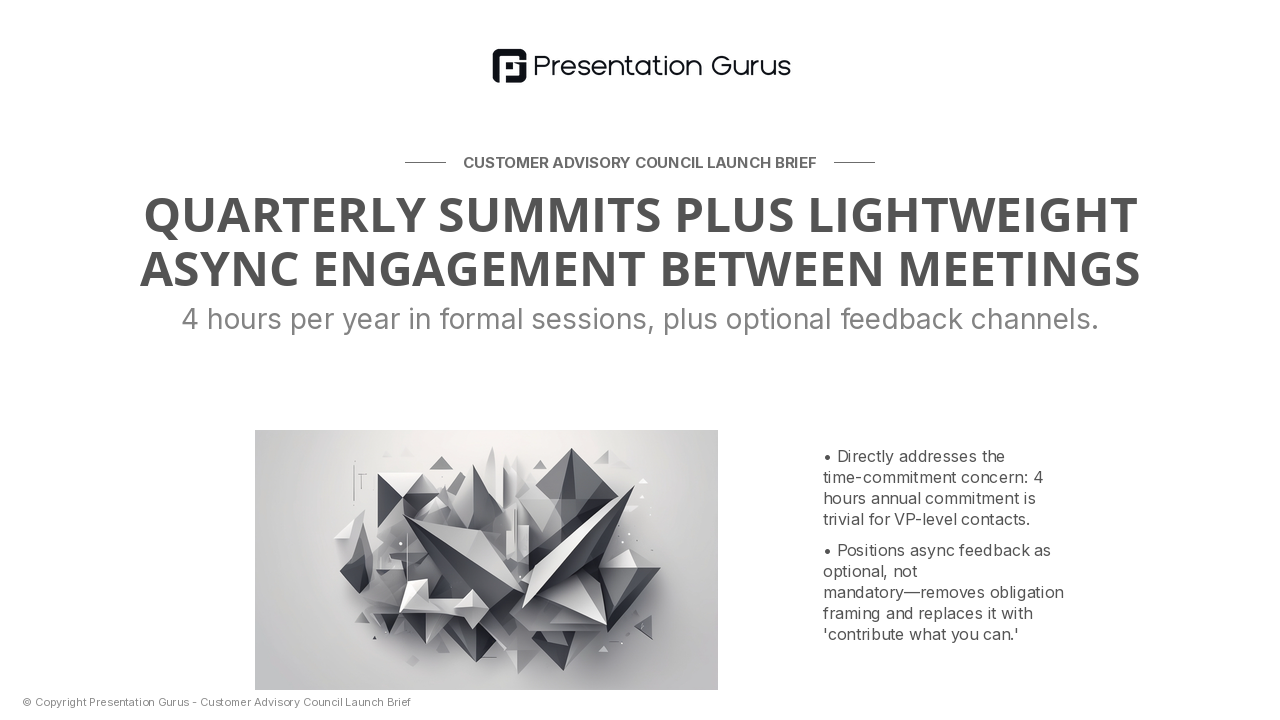 Presentation Gurus

CUSTOMER ADVISORY COUNCIL LAUNCH BRIEF

QUARTERLY SUMMITS PLUS LIGHTWEIGHT ASYNC ENGAGEMENT BETWEEN MEETINGS

4 hours per year in formal sessions, plus optional feedback channels.

• Directly addresses the time-commitment concern: 4 hours annual commitment is trivial for VP-level contacts.

• Positions async feedback as optional, not mandatory—removes obligation framing and replaces it with 'contribute what you can.'

© Copyright Presentation Gurus - Customer Advisory Council Launch Brief